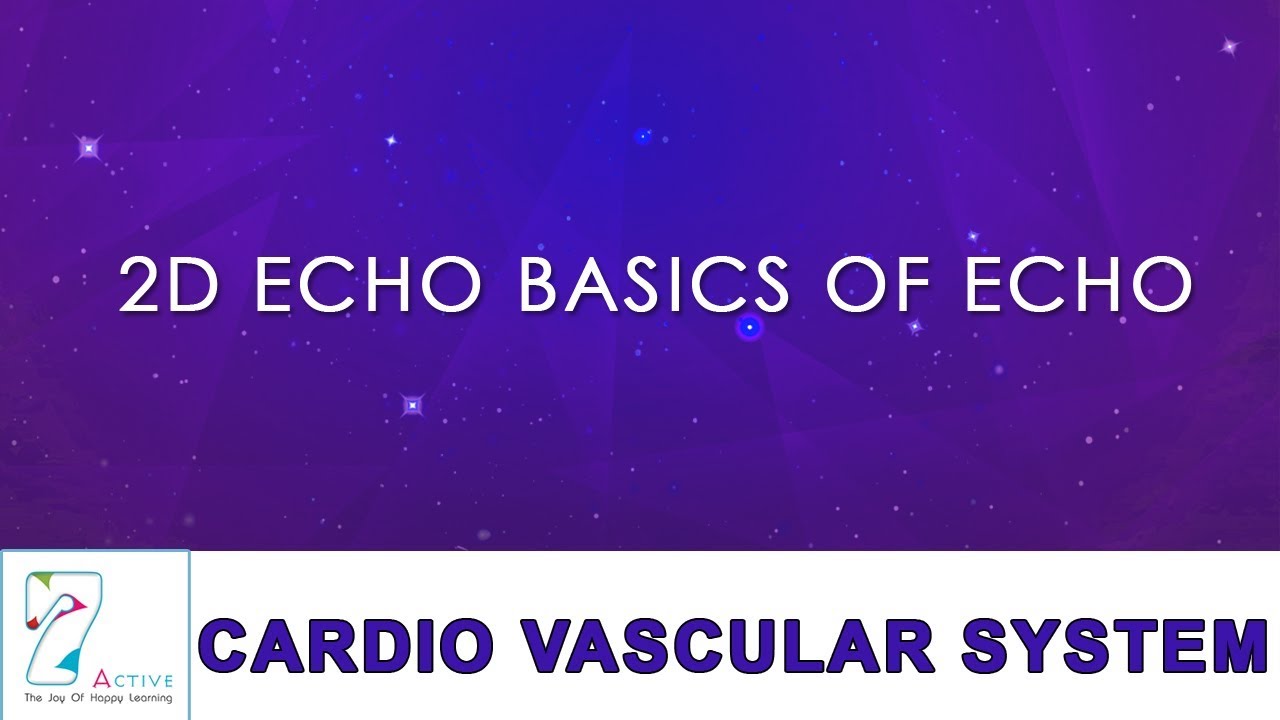 2D ECHO BASICS OF ECHO

7 ACTIVE
The Joy Of Happy Learning

CARDIO VASCULAR SYSTEM